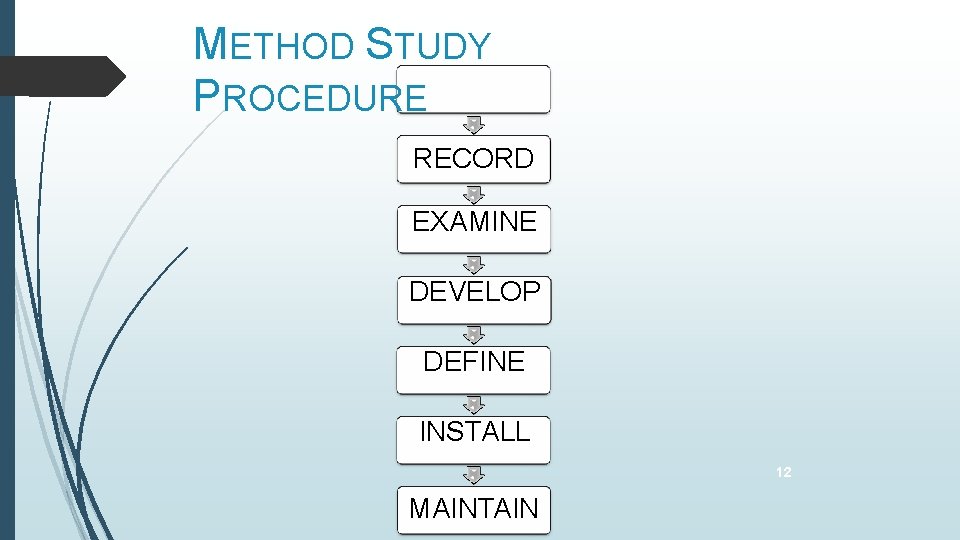 METHOD STUDY PROCEDURE

RECORD

EXAMINE

DEVELOP

DEFINE

INSTALL

MAINTAIN

12